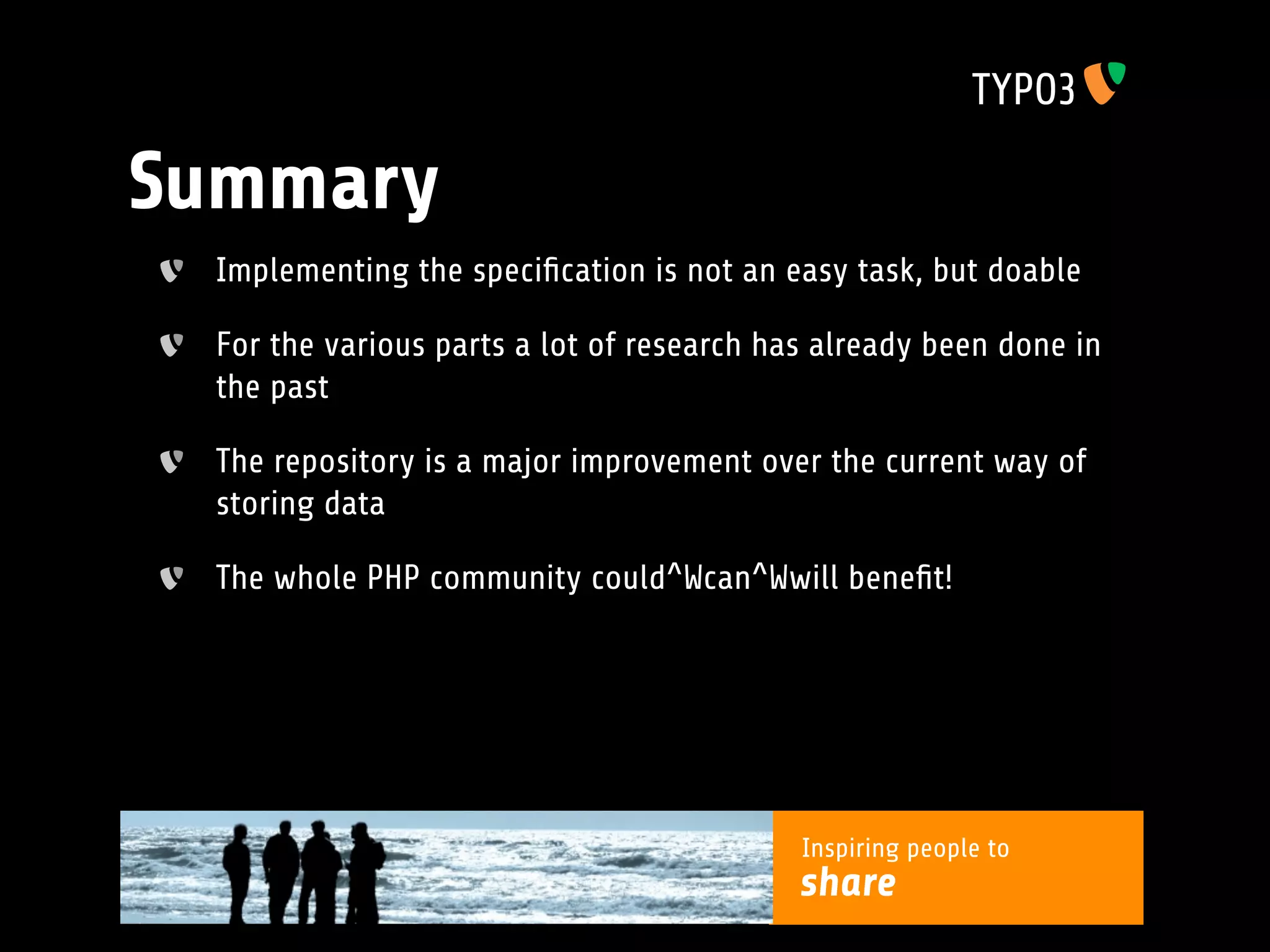 TYPO3

Summary

Implementing the specification is not an easy task, but doable

For the various parts a lot of research has already been done in the past

The repository is a major improvement over the current way of storing data

The whole PHP community could^Wcan^Wwill benefit!

Inspiring people to
share